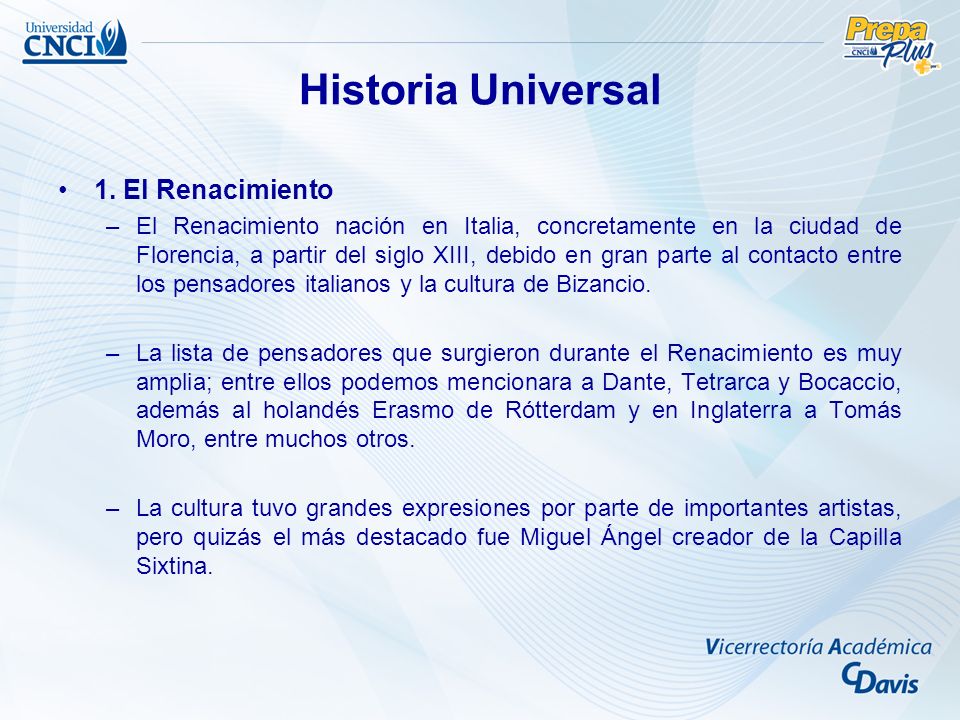 Universidad CNCI

Prepa Plus CNCI

Historia Universal

• 1. El Renacimiento

– El Renacimiento nación en Italia, concretamente en la ciudad de Florencia, a partir del siglo XIII, debido en gran parte al contacto entre los pensadores italianos y la cultura de Bizancio.

– La lista de pensadores que surgieron durante el Renacimiento es muy amplia; entre ellos podemos mencionara a Dante, Tetrarca y Bocaccio, además al holandés Erasmo de Rótterdam y en Inglaterra a Tomás Moro, entre muchos otros.

– La cultura tuvo grandes expresiones por parte de importantes artistas, pero quizás el más destacado fue Miguel Ángel creador de la Capilla Sixtina.

Vicerrectoría Académica
CDavis